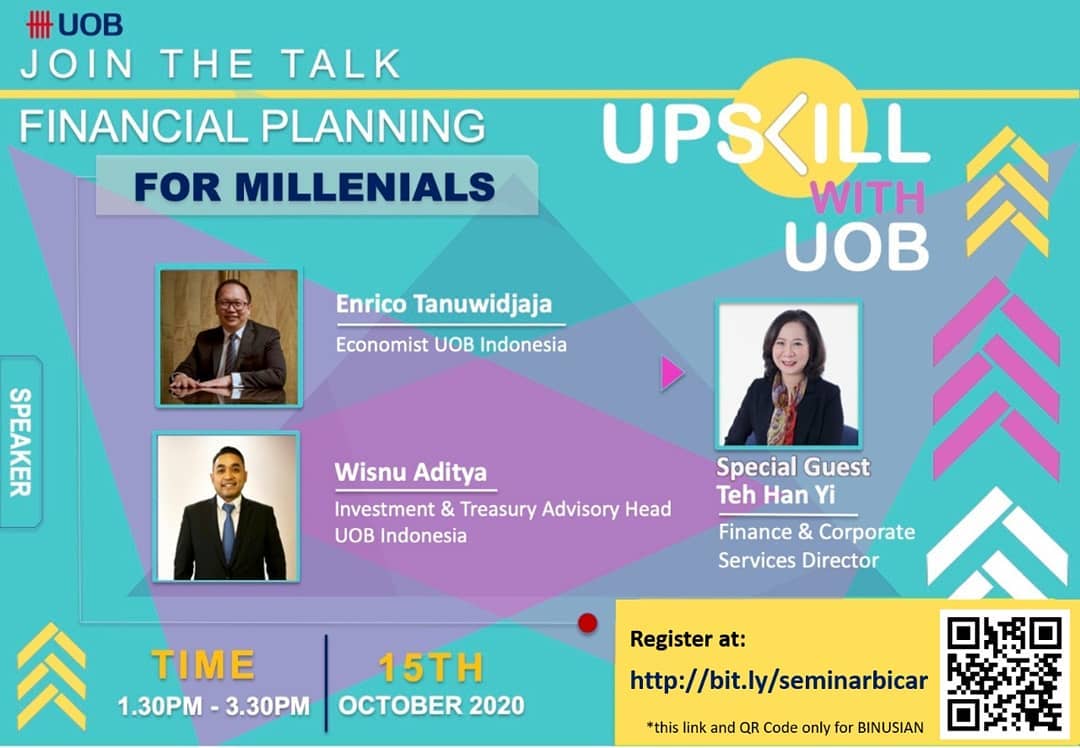 UOB
JOIN THE TALK

FINANCIAL PLANNING
FOR MILLENIALS

UPSKILL WITH UOB

SPEAKER

Enrico Tanuwidjaja
Economist UOB Indonesia

Wisnu Aditya
Investment & Treasury Advisory Head
UOB Indonesia

Special Guest
Teh Han Yi
Finance & Corporate Services Director

TIME
1.30PM - 3.30PM

15TH
OCTOBER 2020

Register at:
http://bit.ly/seminarbicar
*this link and QR Code only for BINUSIAN